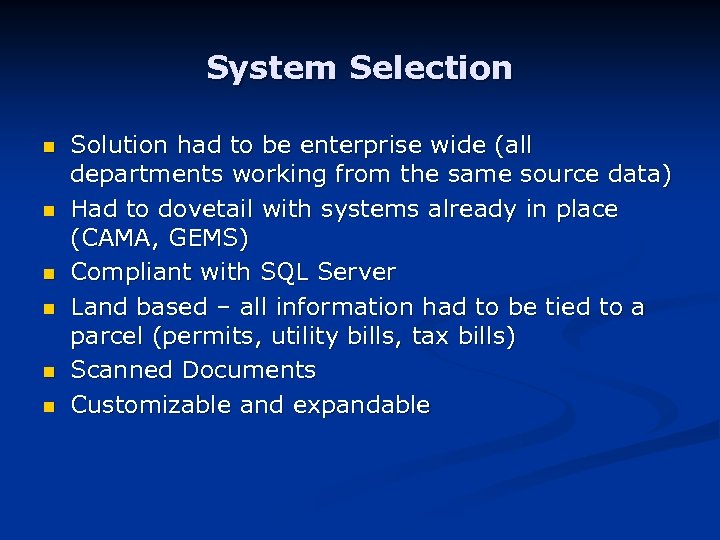 System Selection

- Solution had to be enterprise wide (all departments working from the same source data)
- Had to dovetail with systems already in place (CAMA, GEMS)
- Compliant with SQL Server
- Land based – all information had to be tied to a parcel (permits, utility bills, tax bills)
- Scanned Documents
- Customizable and expandable